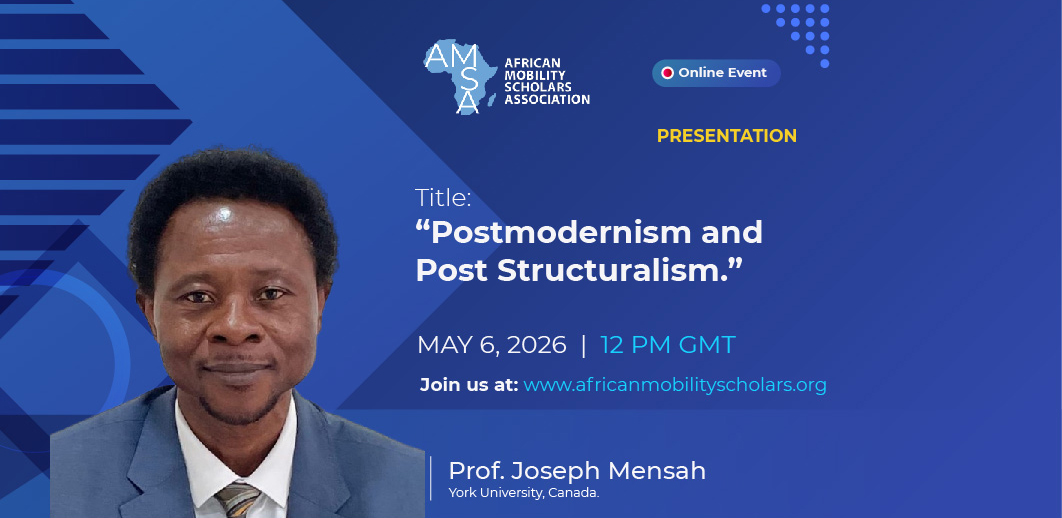 AMSA
AFRICAN MOBILITY SCHOLARS ASSOCIATION

Online Event

PRESENTATION

Title:
“Postmodernism and Post Structuralism.”

MAY 6, 2026 | 12 PM GMT

Join us at: www.africanmobilityscholars.org

Prof. Joseph Mensah
York University, Canada.